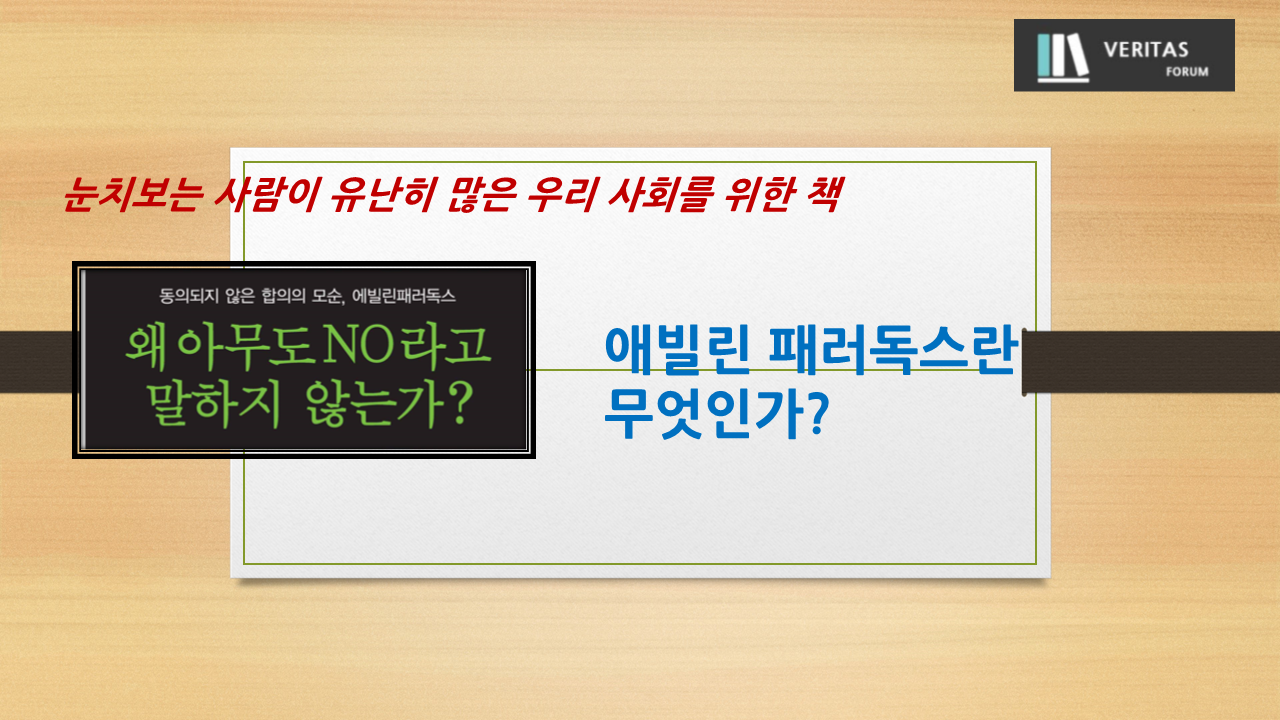 VERITAS
FORUM

눈치보는 사람이 유난히 많은 우리 사회를 위한 책

동의되지 않은 합의의 모순, 에빌린패러독스

왜 아무도 NO라고 말하지 않는가?

애빌린 패러독스란 무엇인가?